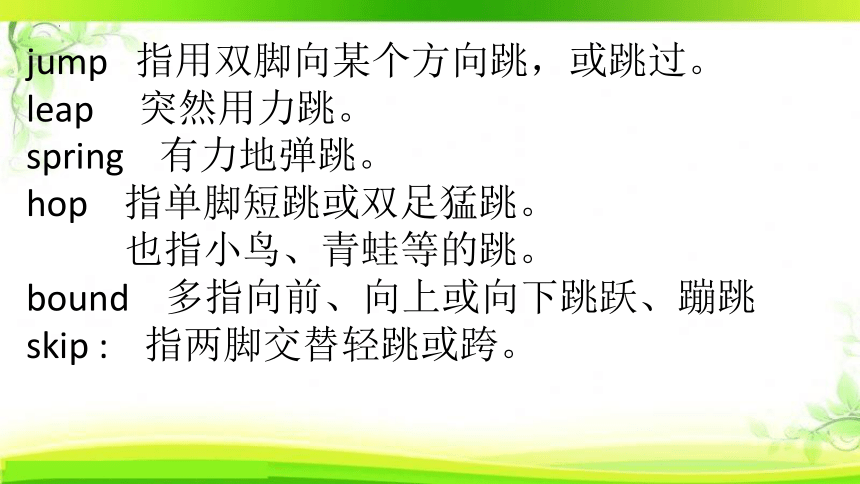 jump 指用双脚向某个方向跳，或跳过。
leap 突然用力跳。
spring 有力地弹跳。
hop 指单脚短跳或双足猛跳。
也指小鸟、青蛙等的跳。
bound 多指向前、向上或向下跳跃、蹦跳
skip : 指两脚交替轻跳或跨。